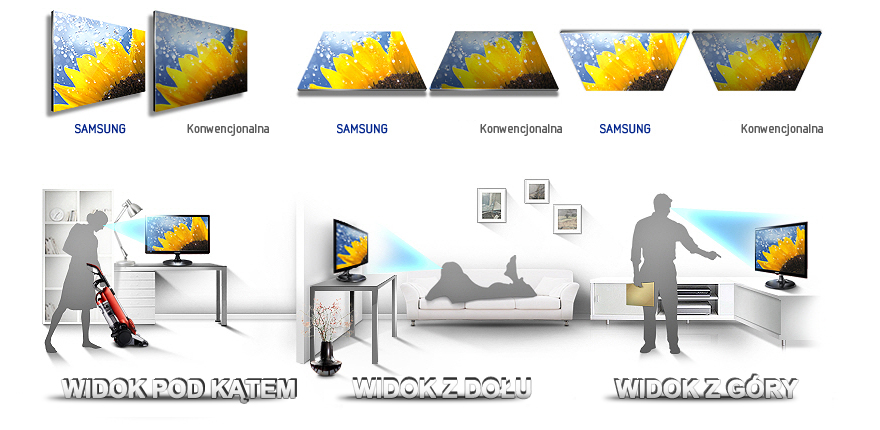 SAMSUNG

Konwencjonalna

SAMSUNG

Konwencjonalna

SAMSUNG

Konwencjonalna

WIDOK POD KĄTEM

WIDOK Z DOŁU

WIDOK Z GÓRY